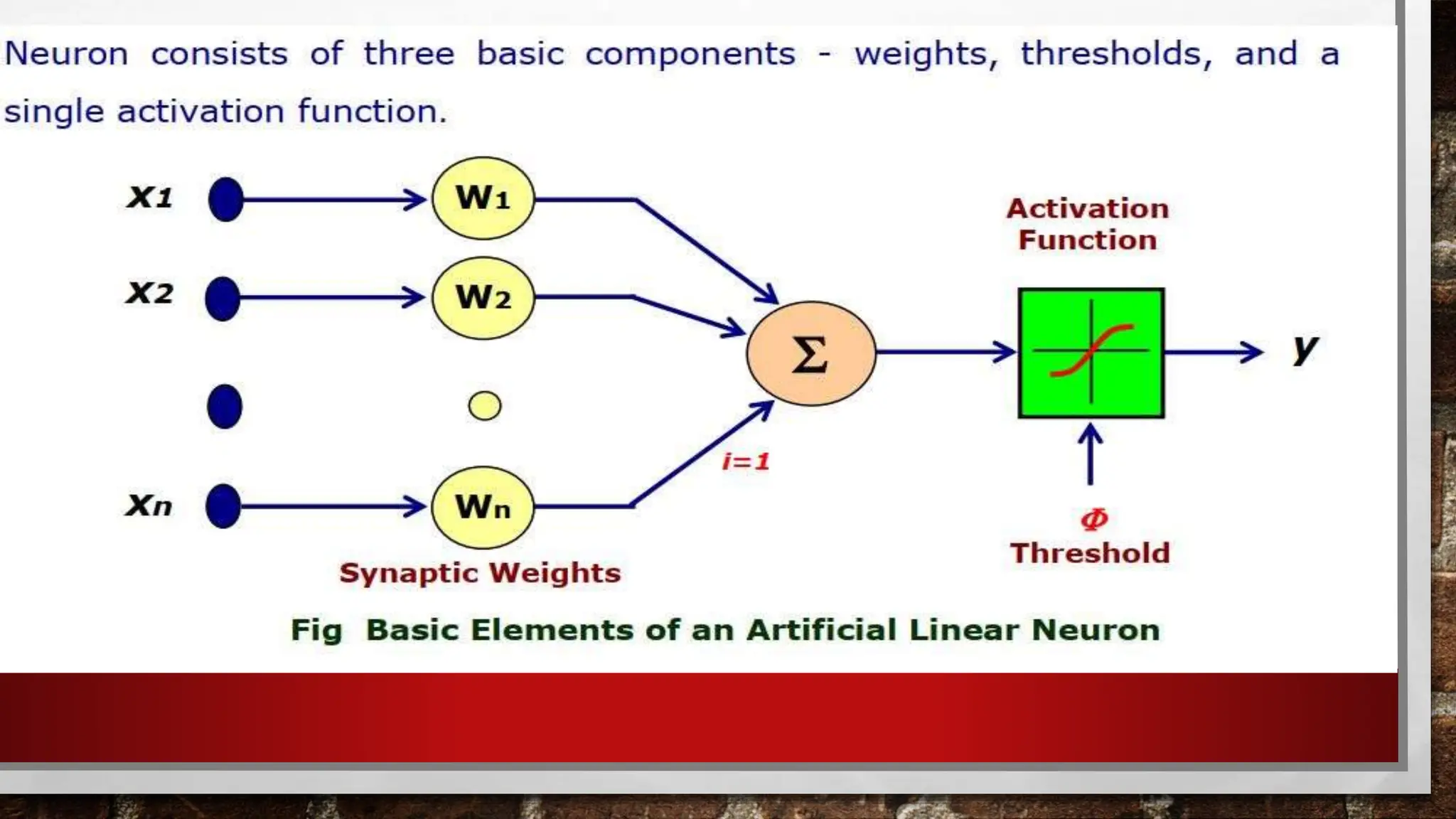 Neuron consists of three basic components - weights, thresholds, and a single activation function.

$x_1$

$W_1$

$x_2$

$W_2$

$x_n$

$W_n$

$\Sigma$

$i=1$

Activation Function

$y$

$\Phi$

Threshold

Synaptic Weights

Fig Basic Elements of an Artificial Linear Neuron